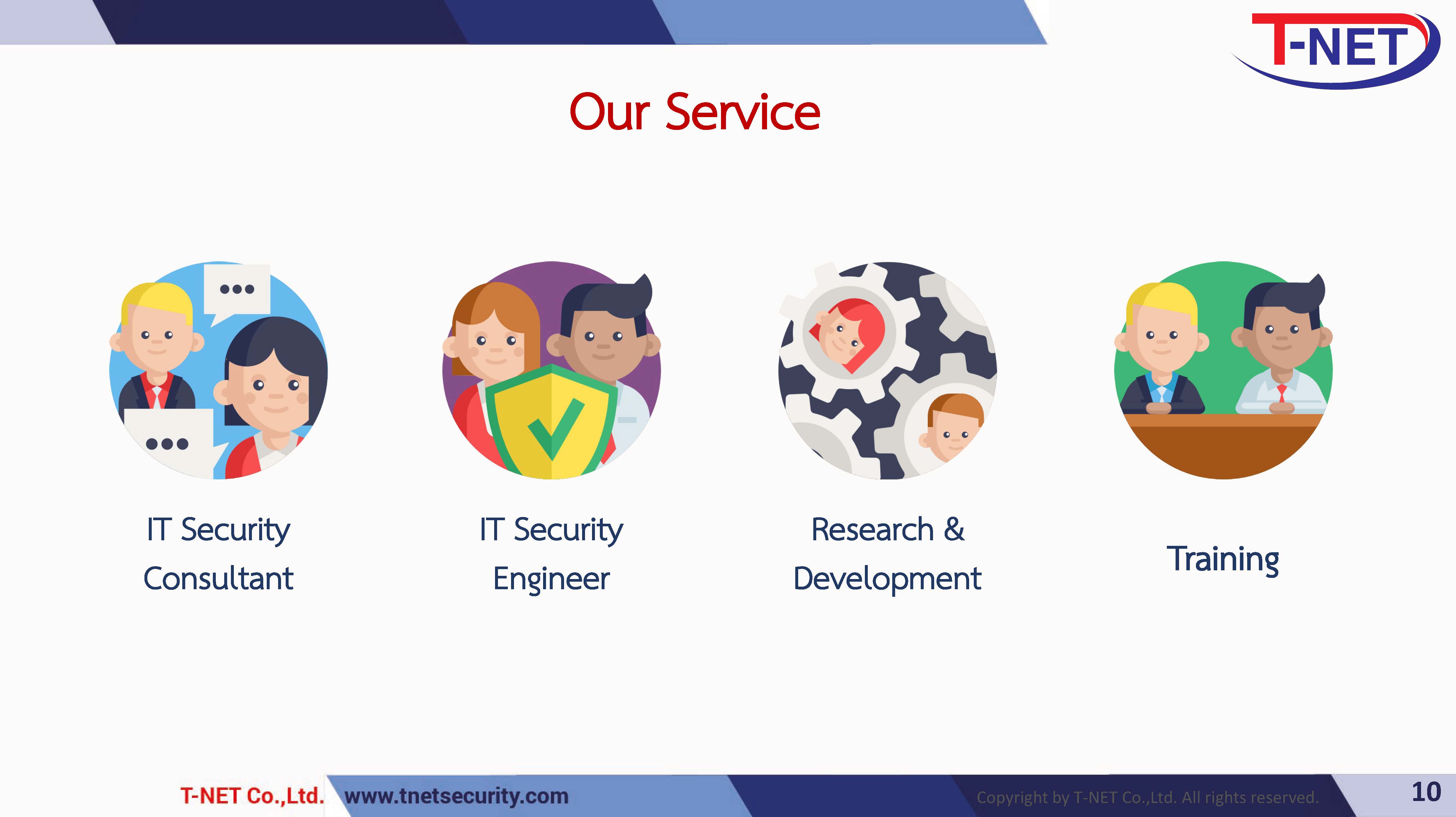 T-NET

Our Service

IT Security Consultant

IT Security Engineer

Research & Development

Training

T-NET Co.,Ltd. www.tnetsecurity.com Copyright by T-NET Co.,Ltd. All rights reserved. 10